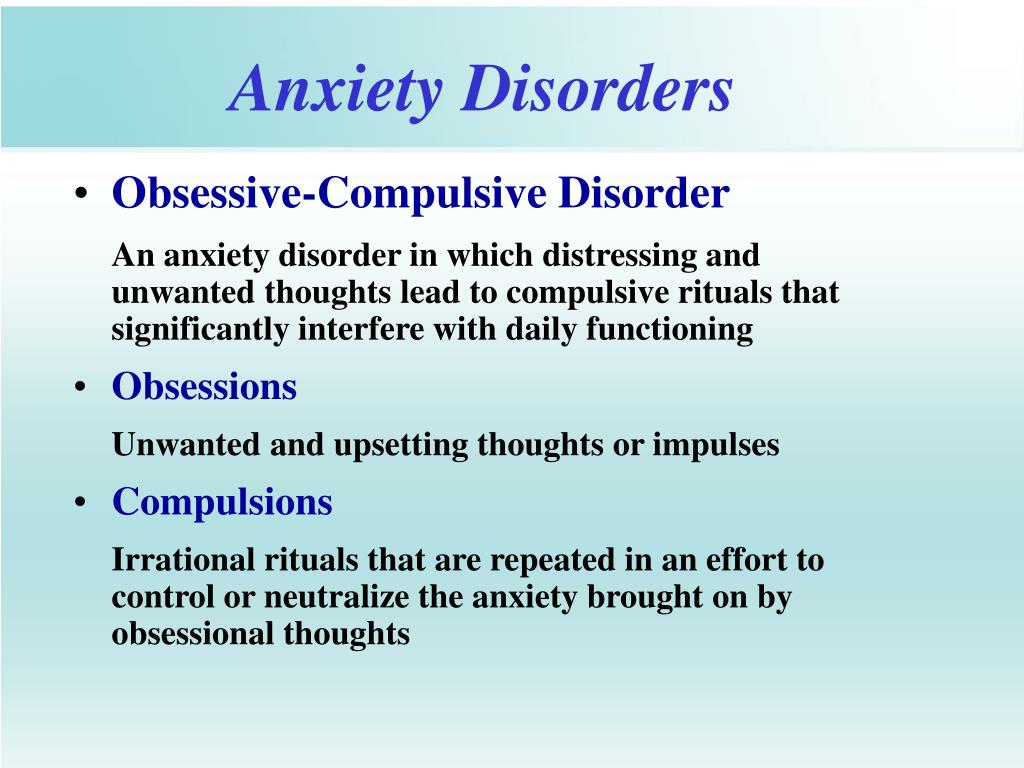 Anxiety Disorders

• Obsessive-Compulsive Disorder

An anxiety disorder in which distressing and unwanted thoughts lead to compulsive rituals that significantly interfere with daily functioning

• Obsessions

Unwanted and upsetting thoughts or impulses

• Compulsions

Irrational rituals that are repeated in an effort to control or neutralize the anxiety brought on by obsessional thoughts